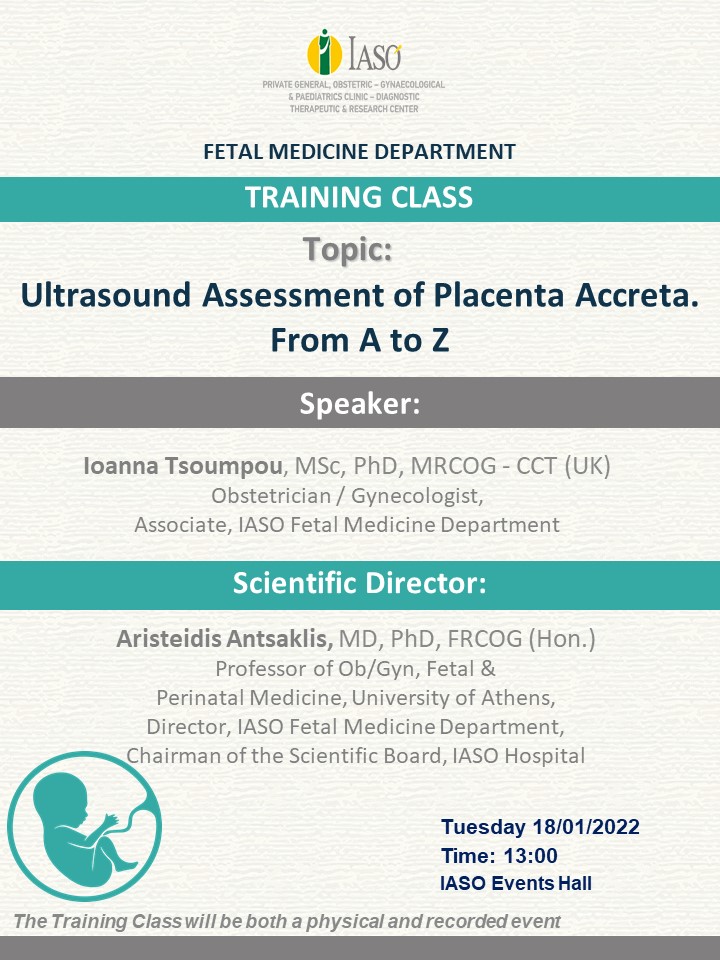 IASO
PRIVATE GENERAL, OBSTETRIC – GYNAECOLOGICAL & PAEDIATRICS CLINIC – DIAGNOSTIC THERAPEUTIC & RESEARCH CENTER

FETAL MEDICINE DEPARTMENT

TRAINING CLASS

Topic:
Ultrasound Assessment of Placenta Accreta. From A to Z

Speaker:

Ioanna Tsoumpou, MSc, PhD, MRCOG - CCT (UK)
Obstetrician / Gynecologist,
Associate, IASO Fetal Medicine Department

Scientific Director:

Aristeidis Antsaklis, MD, PhD, FRCOG (Hon.)
Professor of Ob/Gyn, Fetal & Perinatal Medicine, University of Athens,
Director, IASO Fetal Medicine Department,
Chairman of the Scientific Board, IASO Hospital

Tuesday 18/01/2022
Time: 13:00
IASO Events Hall

The Training Class will be both a physical and recorded event